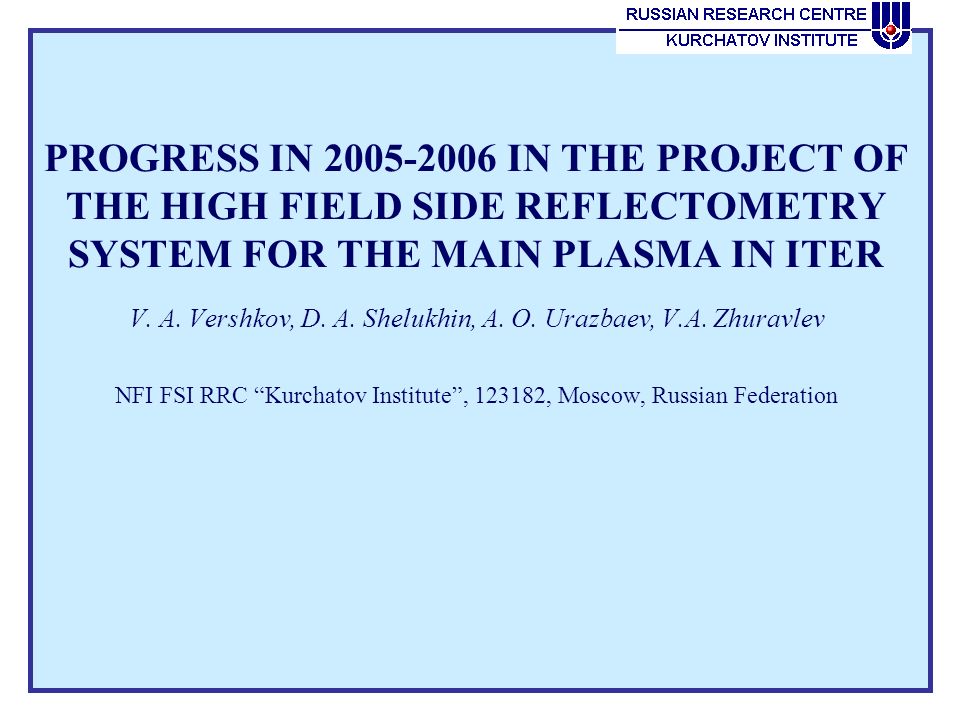 RUSSIAN RESEARCH CENTRE
KURCHATOV INSTITUTE

PROGRESS IN 2005-2006 IN THE PROJECT OF THE HIGH FIELD SIDE REFLECTOMETRY SYSTEM FOR THE MAIN PLASMA IN ITER

V. A. Vershkov, D. A. Shelukhin, A. O. Urazbaev, V.A. Zhuravlev

NFI FSI RRC “Kurchatov Institute”, 123182, Moscow, Russian Federation